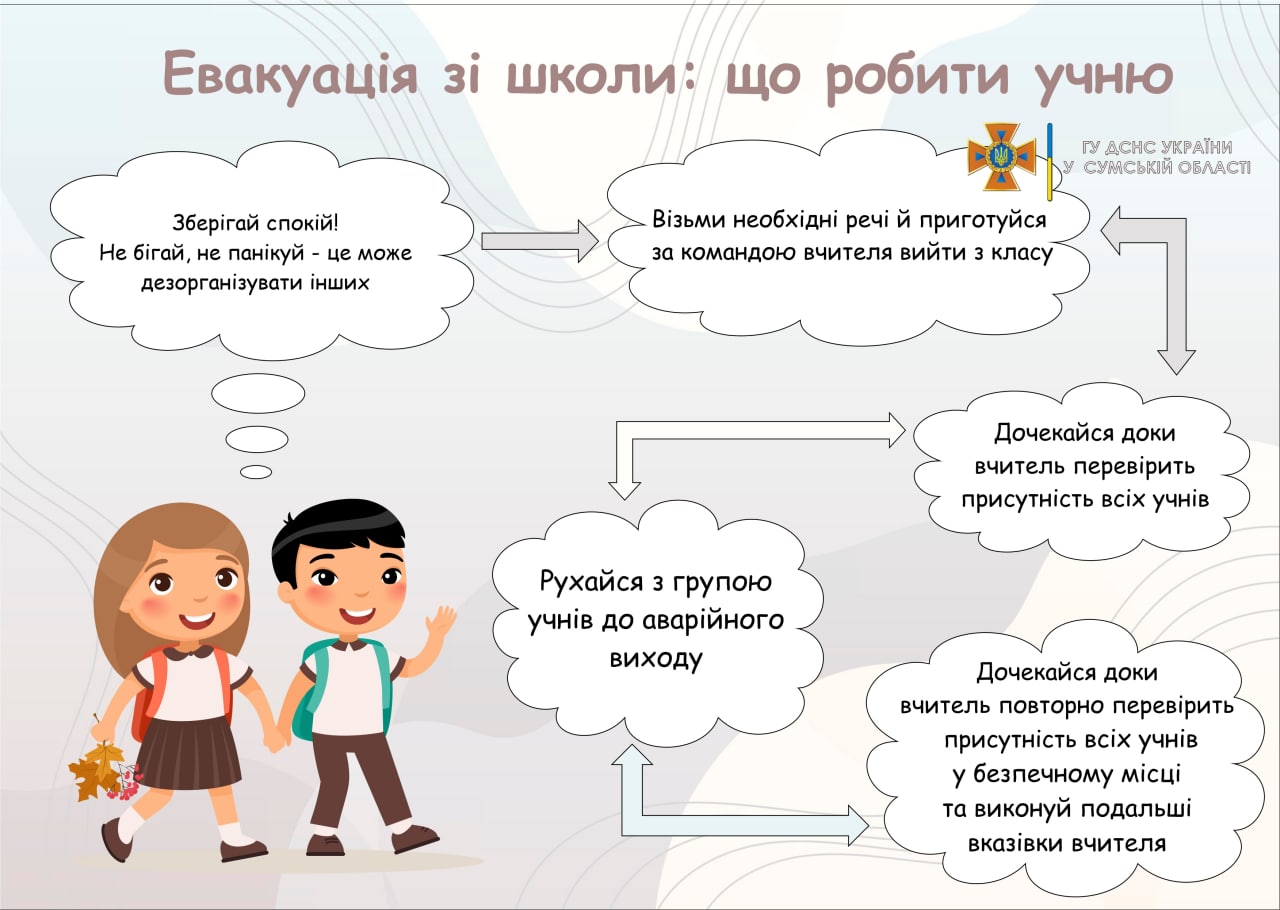 Евакуація зі школи: що робити учню

ГУ ДСНС УКРАЇНИ У СУМСЬКІЙ ОБЛАСТІ

Зберігай спокій! Не бігай, не панікуй - це може дезорганізувати інших

Візьми необхідні речі й приготуйся за командою вчителя вийти з класу

Дочекайся доки вчитель перевірить присутність всіх учнів

Рухайся з групою учнів до аварійного виходу

Дочекайся доки вчитель повторно перевірить присутність всіх учнів у безпечному місці та виконуй подальші вказівки вчителя